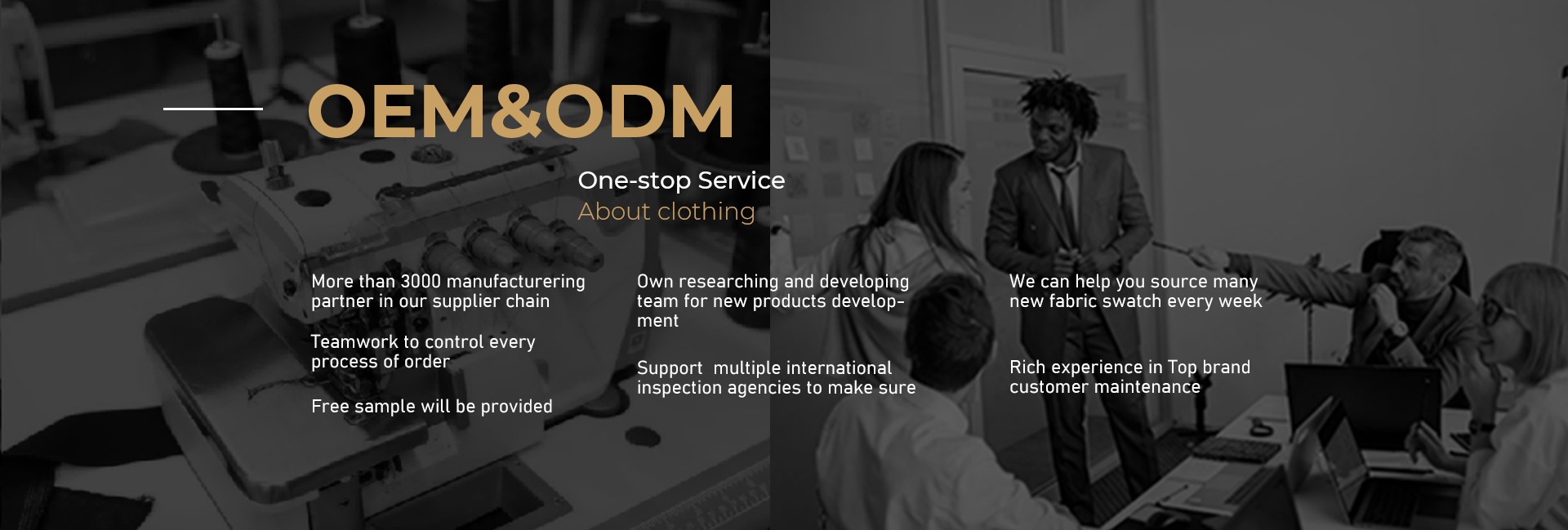 OEM&ODM

One-stop Service
About clothing

More than 3000 manufacturering partner in our supplier chain

Teamwork to control every process of order

Free sample will be provided

Own researching and developing team for new products development

Support multiple international inspection agencies to make sure

We can help you source many new fabric swatch every week

Rich experience in Top brand customer maintenance